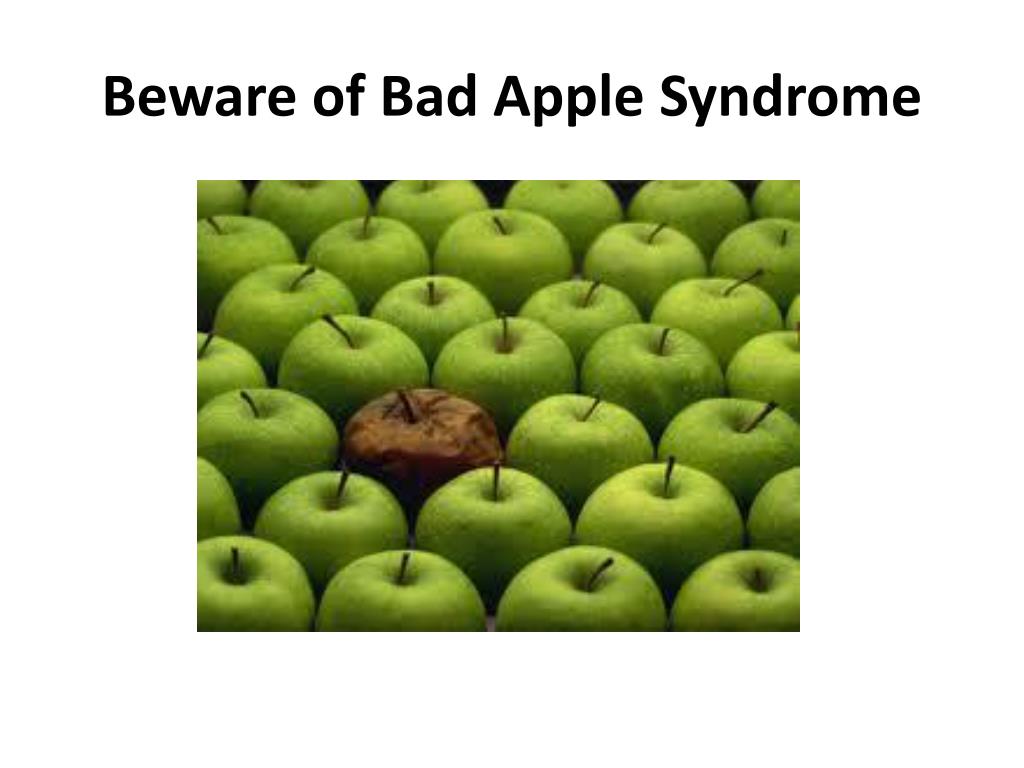 Beware of Bad Apple Syndrome